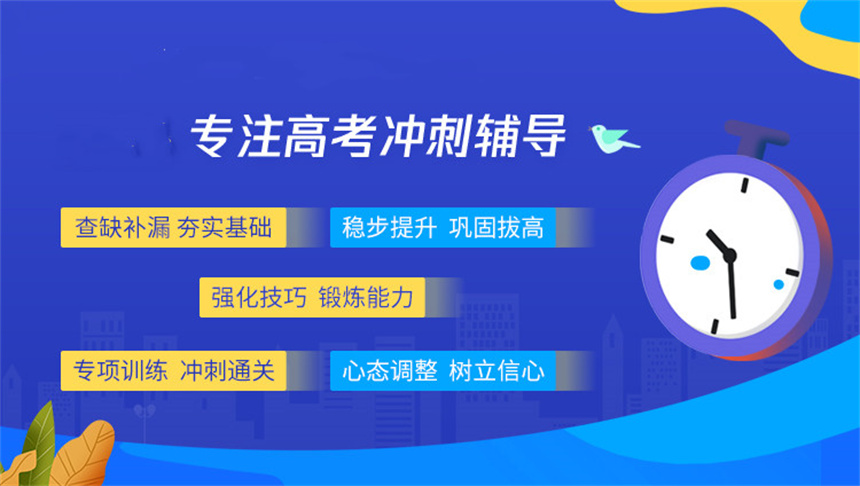 专注高考冲刺辅导

查缺补漏 夯实基础

稳步提升 巩固拔高

强化技巧 锻炼能力

专项训练 冲刺通关

心态调整 树立信心